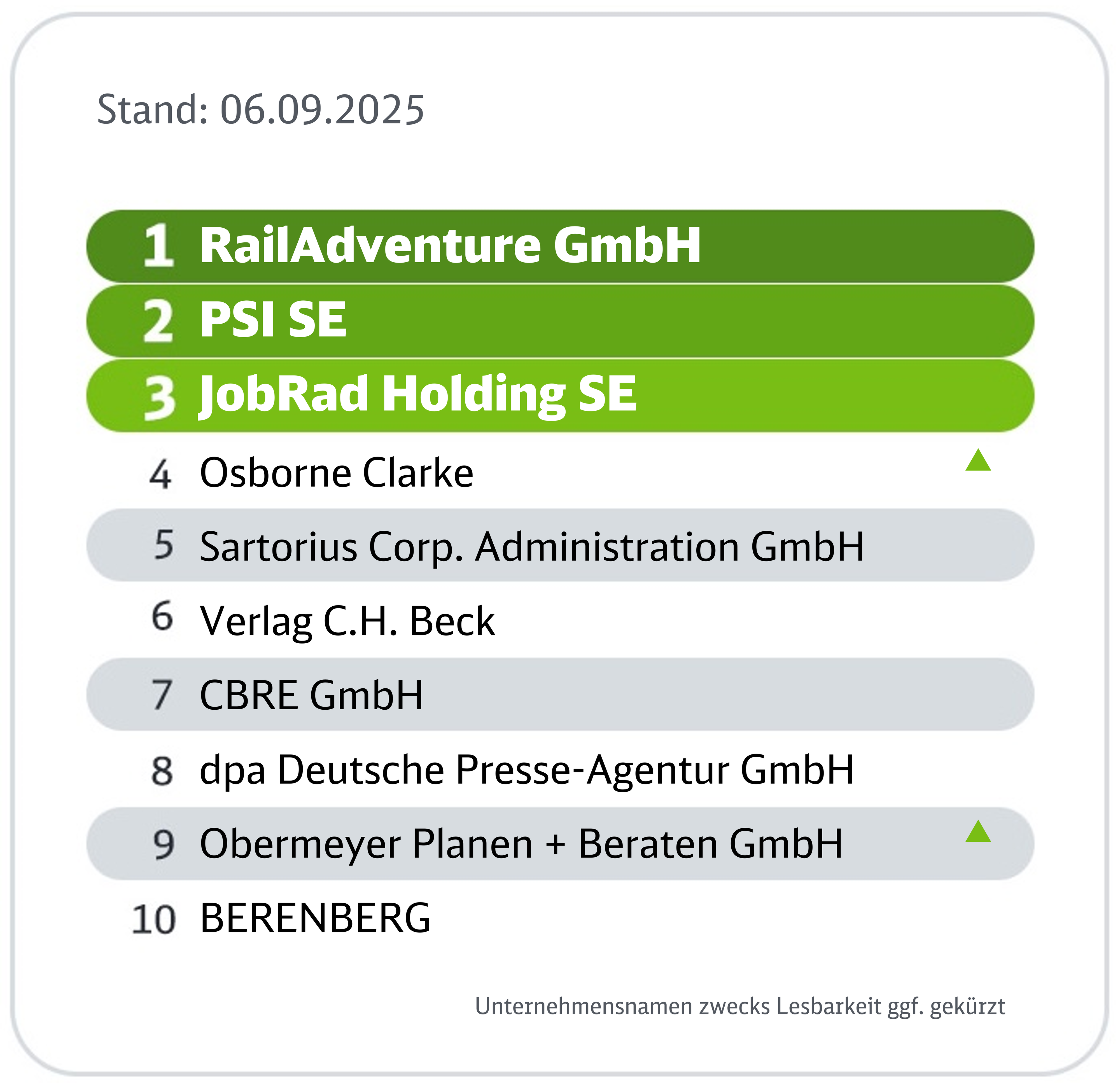 Stand: 06.09.2025

1 RailAdventure GmbH
2 PSI SE
3 JobRad Holding SE
4 Osborne Clarke
5 Sartorius Corp. Administration GmbH
6 Verlag C.H. Beck
7 CBRE GmbH
8 dpa Deutsche Presse-Agentur GmbH
9 Obermeyer Planen + Beraten GmbH
10 BERENBERG

Unternehmensnamen zwecks Lesbarkeit ggf. gekürzt